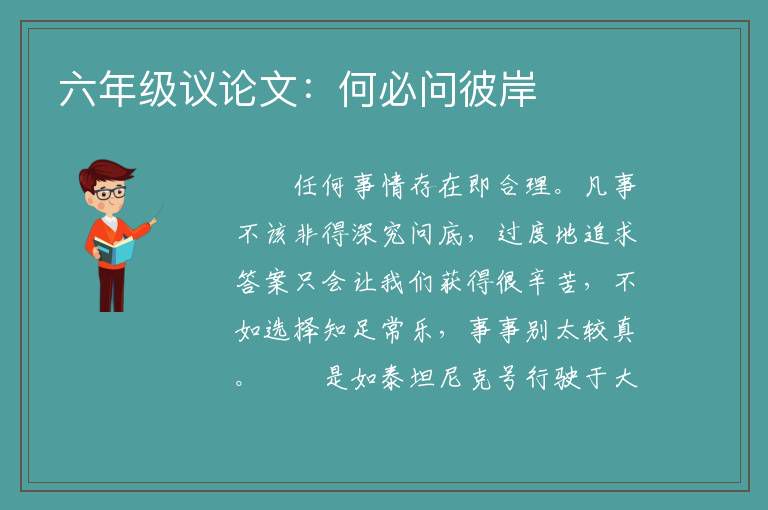 六年级议论文：何必问彼岸

任何事情存在即合理。凡事不该非得深究问底，过度地追求答案只会让我们获得很辛苦，不如选择知足常乐，事事别太较真。

是如泰坦尼克号行驶于大